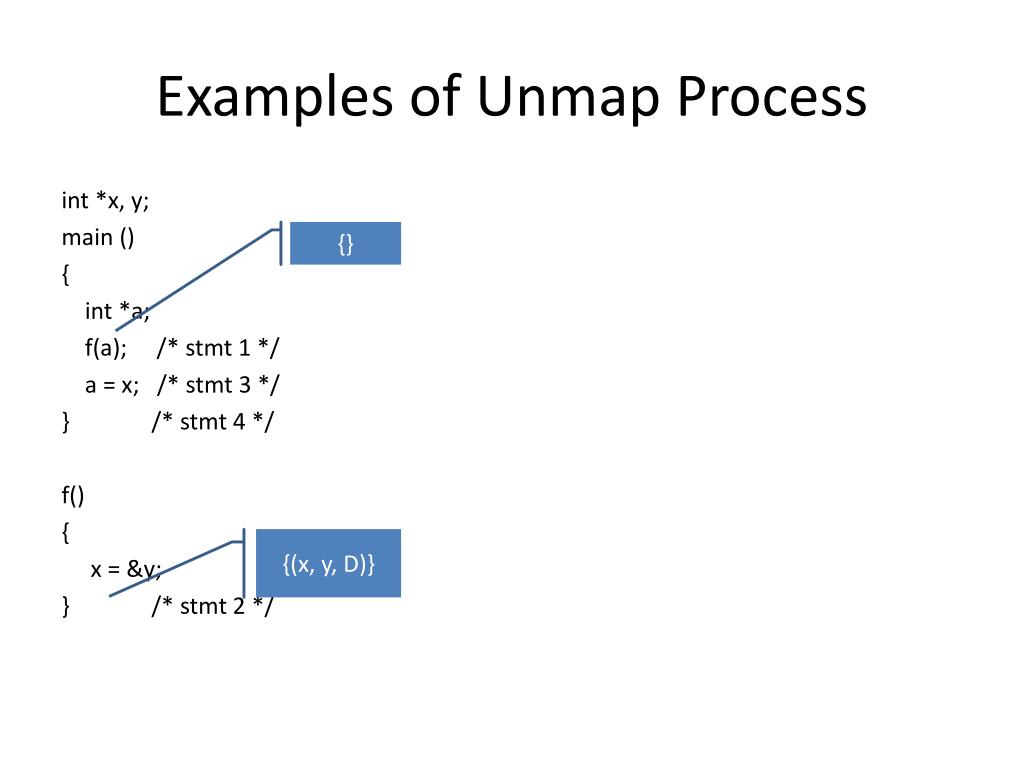 Examples of Unmap Process

int *x, y;
main ()
{
int *a;
f(a); /* stmt 1 */
a = x; /* stmt 3 */
} /* stmt 4 */

f()
{
x = &y;
} /* stmt 2 */

{}

{(x, y, D)}